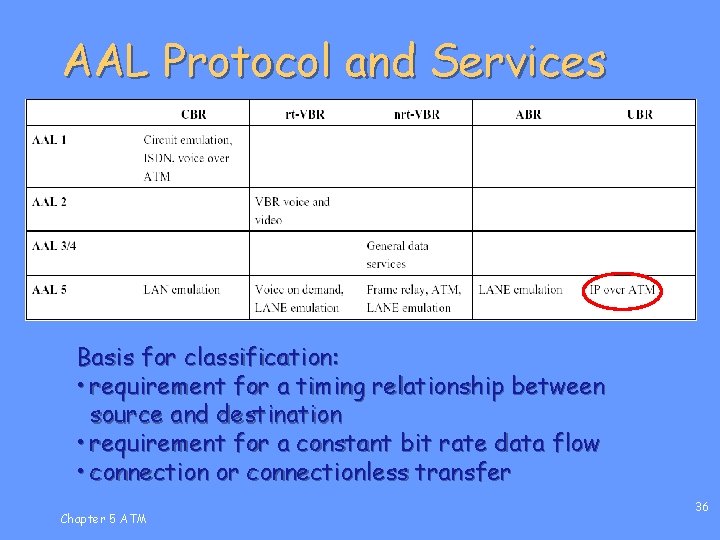 AAL Protocol and Services

| | CBR | rt-VBR | nrt-VBR | ABR | UBR |
|---|---|---|---|---|---|
| AAL 1 | Circuit emulation, ISDN, voice over ATM | | | | |
| AAL 2 | | VBR voice and video | | | |
| AAL 3/4 | | | General data services | | |
| AAL 5 | LAN emulation | Voice on demand, LANE emulation | Frame relay, ATM, LANE emulation | LANE emulation | IP over ATM |

Basis for classification:
• requirement for a timing relationship between source and destination
• requirement for a constant bit rate data flow
• connection or connectionless transfer

Chapter 5 ATM

36